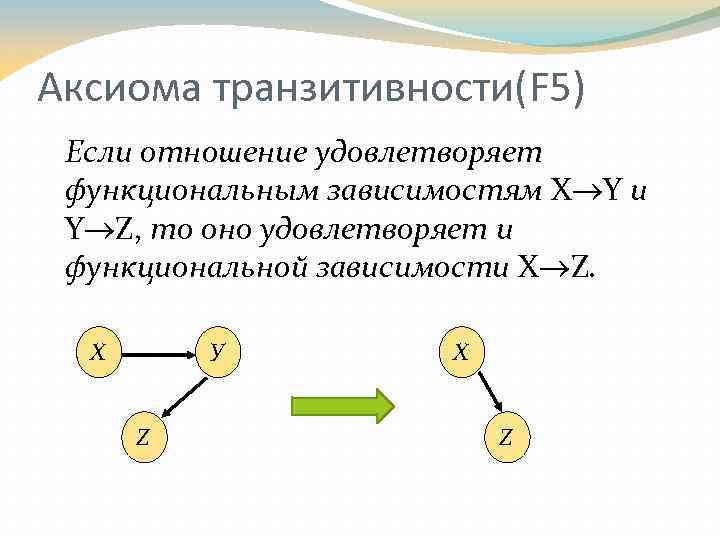 Аксиома транзитивности(F5)

Если отношение удовлетворяет функциональным зависимостям $X \rightarrow Y$ и $Y \rightarrow Z$, то оно удовлетворяет и функциональной зависимости $X \rightarrow Z$.

X

У

Z

X

Z